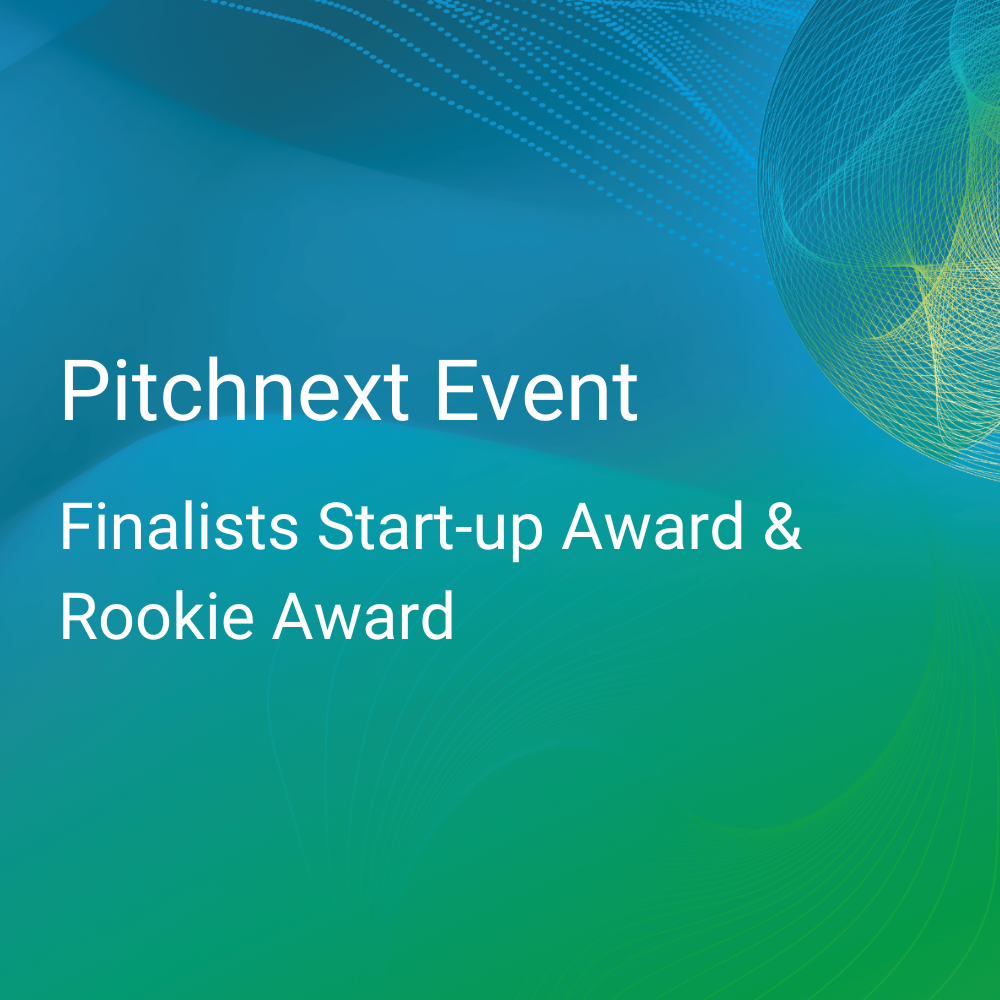 Pitchnext Event

Finalists Start-up Award & Rookie Award